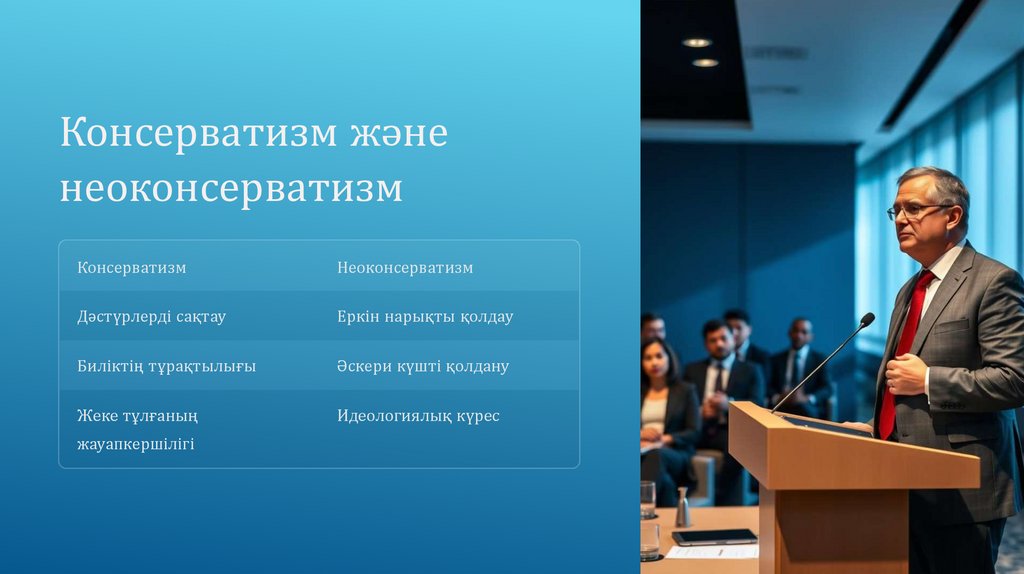 Консерватизм және неоконсерватизм

| Консерватизм | Неоконсерватизм |
|---|---|
| Дәстүрлерді сақтау | Еркін нарықты қолдау |
| Биліктің тұрақтылығы | Әскери күшті қолдану |
| Жеке тұлғаның жауапкершілігі | Идеологиялық күрес |